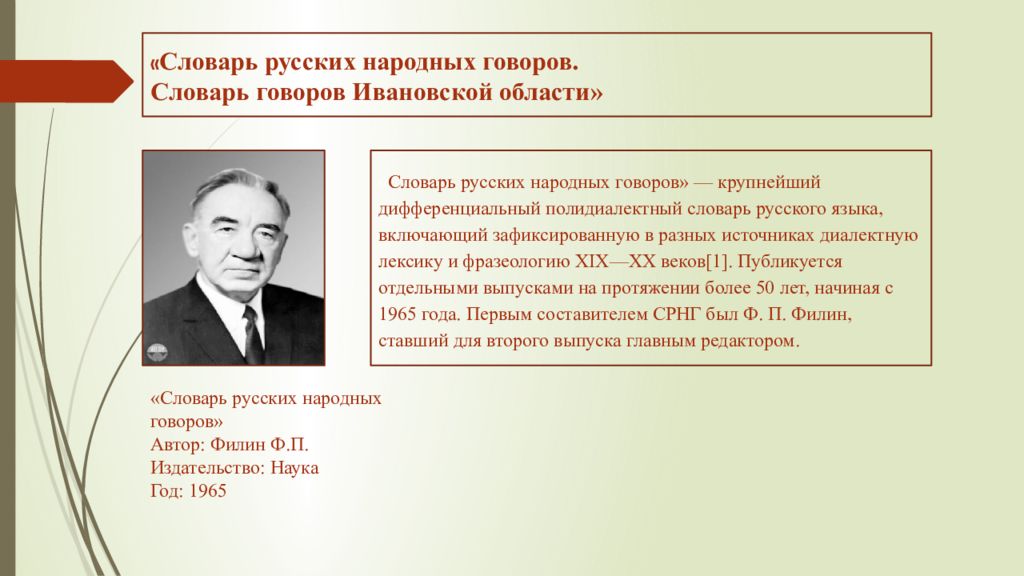 «Словарь русских народных говоров.
Словарь говоров Ивановской области»

Словарь русских народных говоров» — крупнейший дифференциальный полидиалектный словарь русского языка, включающий зафиксированную в разных источниках диалектную лексику и фразеологию XIX—XX веков[1]. Публикуется отдельными выпусками на протяжении более 50 лет, начиная с 1965 года. Первым составителем СРНГ был Ф. П. Филин, ставший для второго выпуска главным редактором.

«Словарь русских народных говоров»
Автор: Филин Ф.П.
Издательство: Наука
Год: 1965